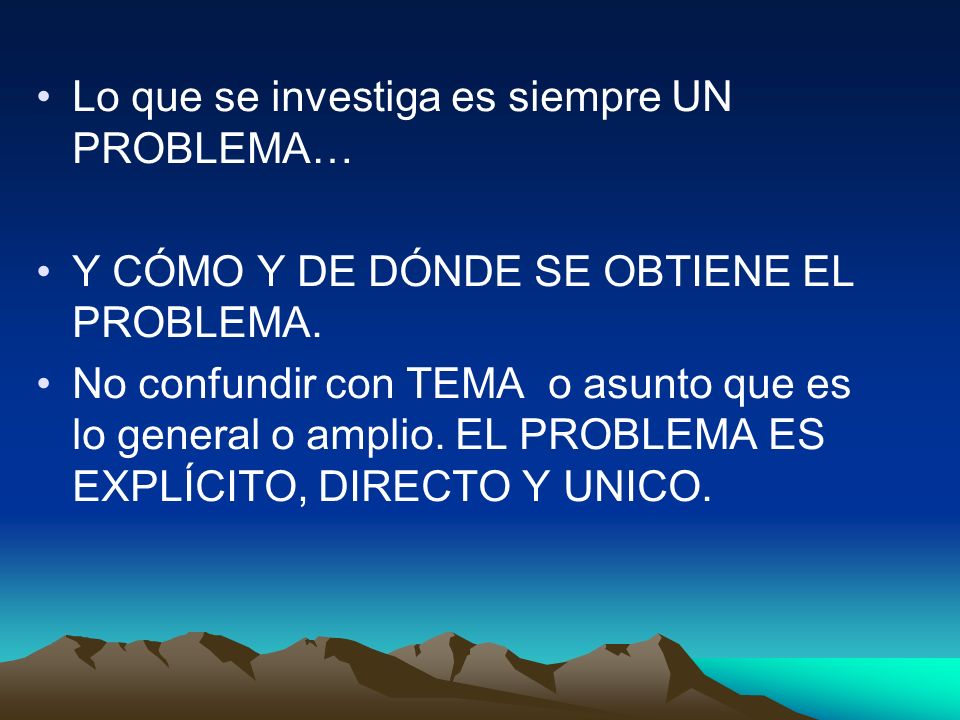 • Lo que se investiga es siempre UN PROBLEMA…

• Y CÓMO Y DE DÓNDE SE OBTIENE EL PROBLEMA.

• No confundir con TEMA o asunto que es lo general o amplio. EL PROBLEMA ES EXPLÍCITO, DIRECTO Y UNICO.